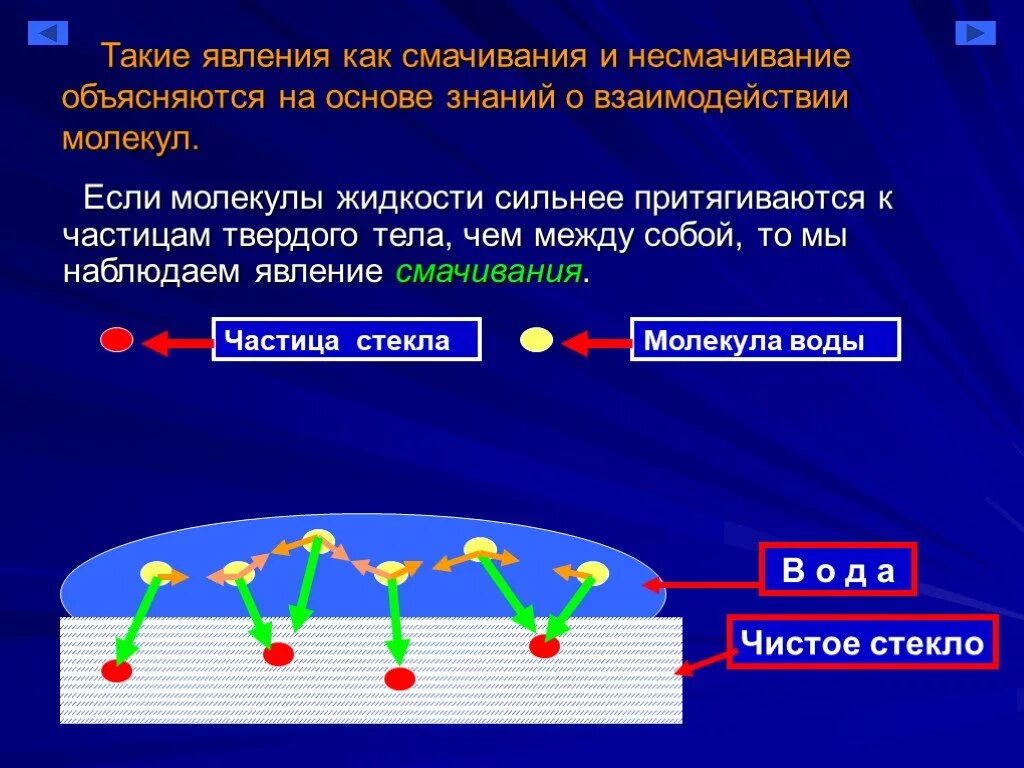 Такие явления как смачивания и несмачивание объясняются на основе знаний о взаимодействии молекул.

Если молекулы жидкости сильнее притягиваются к частицам твердого тела, чем между собой, то мы наблюдаем явление смачивания.

Частица стекла

Молекула воды

В о д а

Чистое стекло